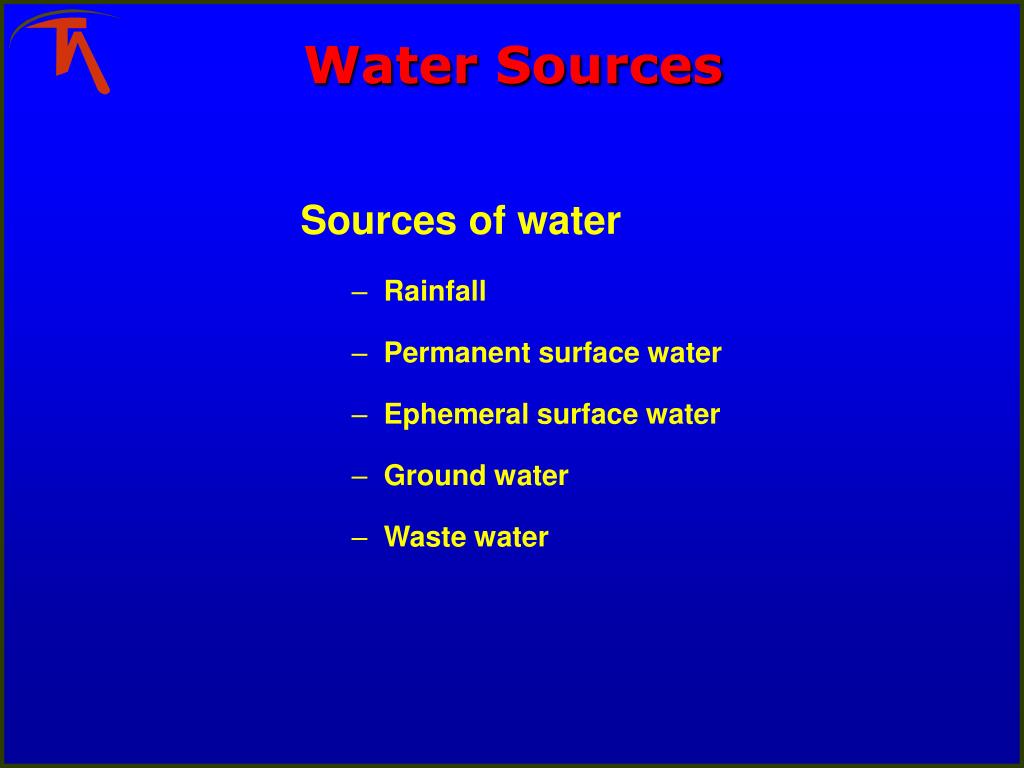 Water Sources

Sources of water

– Rainfall

– Permanent surface water

– Ephemeral surface water

– Ground water

– Waste water